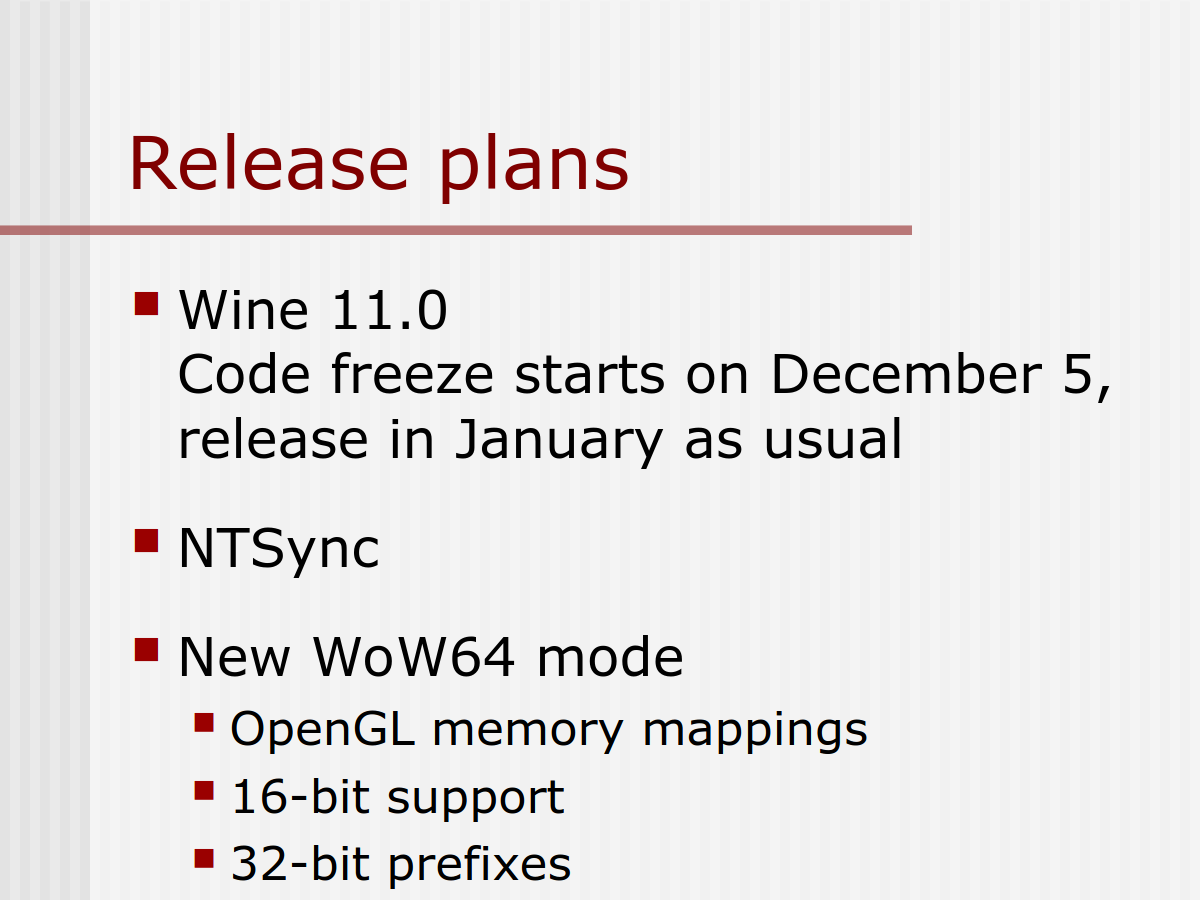 Release plans

- Wine 11.0
Code freeze starts on December 5, release in January as usual

- NTSync

- New WoW64 mode
  - OpenGL memory mappings
  - 16-bit support
  - 32-bit prefixes